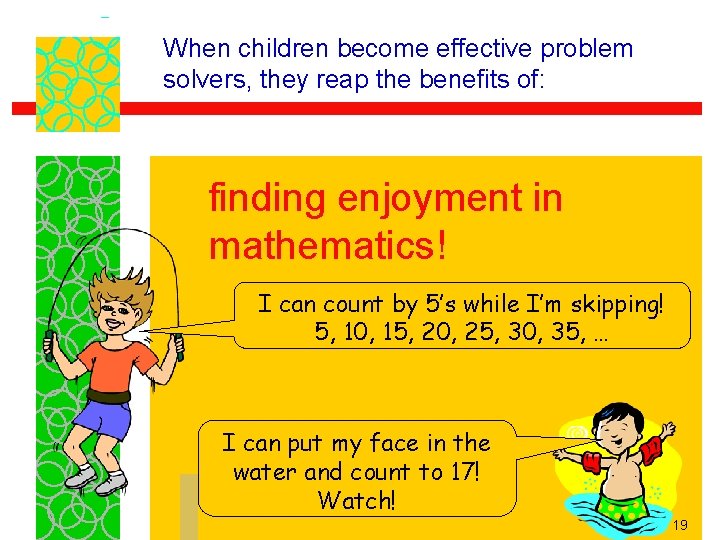 When children become effective problem solvers, they reap the benefits of:

finding enjoyment in mathematics!

I can count by 5's while I'm skipping! 5, 10, 15, 20, 25, 30, 35, ...

I can put my face in the water and count to 17! Watch!

19